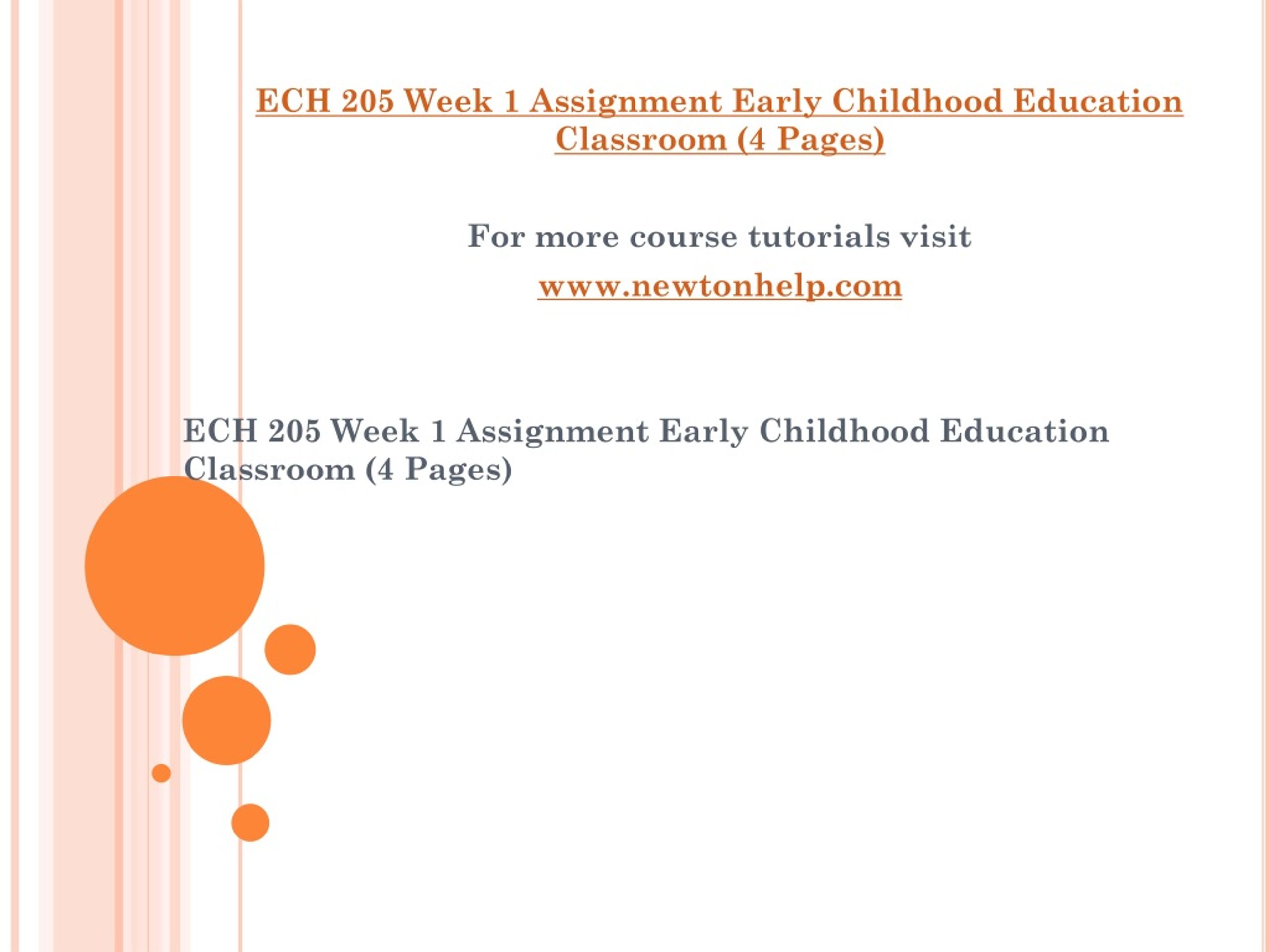 ECH 205 Week 1 Assignment Early Childhood Education Classroom (4 Pages)

For more course tutorials visit

www.newtonhelp.com

ECH 205 Week 1 Assignment Early Childhood Education Classroom (4 Pages)